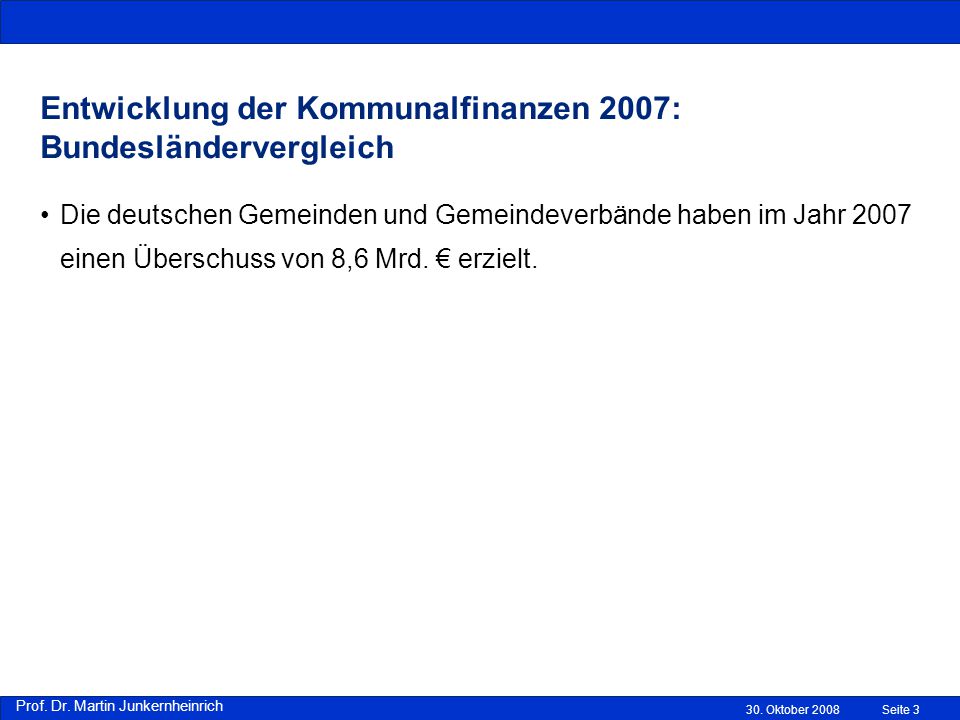 Entwicklung der Kommunalfinanzen 2007: Bundesländervergleich

• Die deutschen Gemeinden und Gemeindeverbände haben im Jahr 2007 einen Überschuss von 8,6 Mrd. € erzielt.

Prof. Dr. Martin Junkernheinrich

30. Oktober 2008

Seite 3